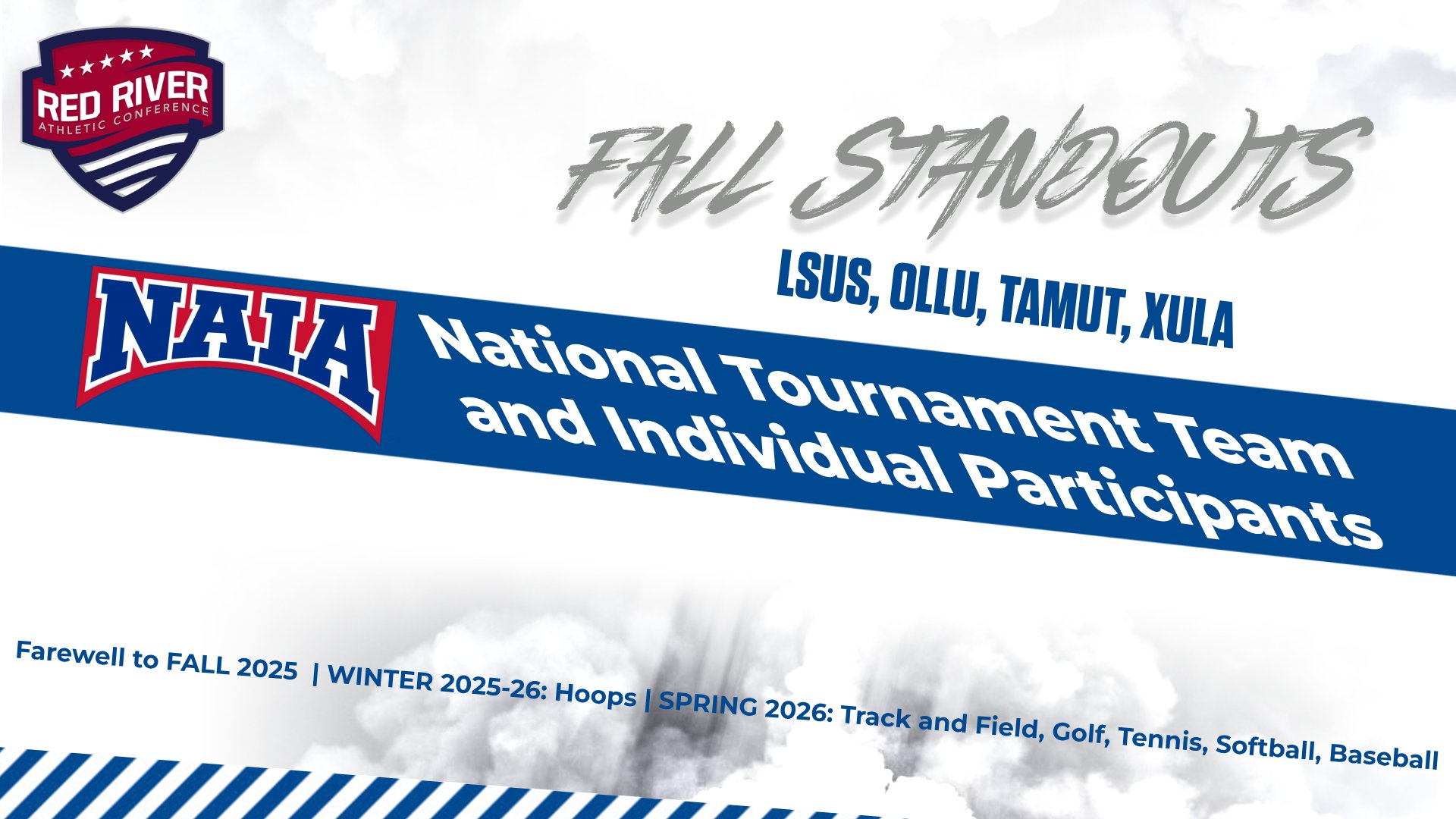 RED RIVER
ATHLETIC CONFERENCE

FALL STANDOUTS

LSUS, OLLU, TAMUT, XULA

NAIA

National Tournament Team and Individual Participants

Farewell to FALL 2025 | WINTER 2025-26: Hoops | SPRING 2026: Track and Field, Golf, Tennis, Softball, Baseball